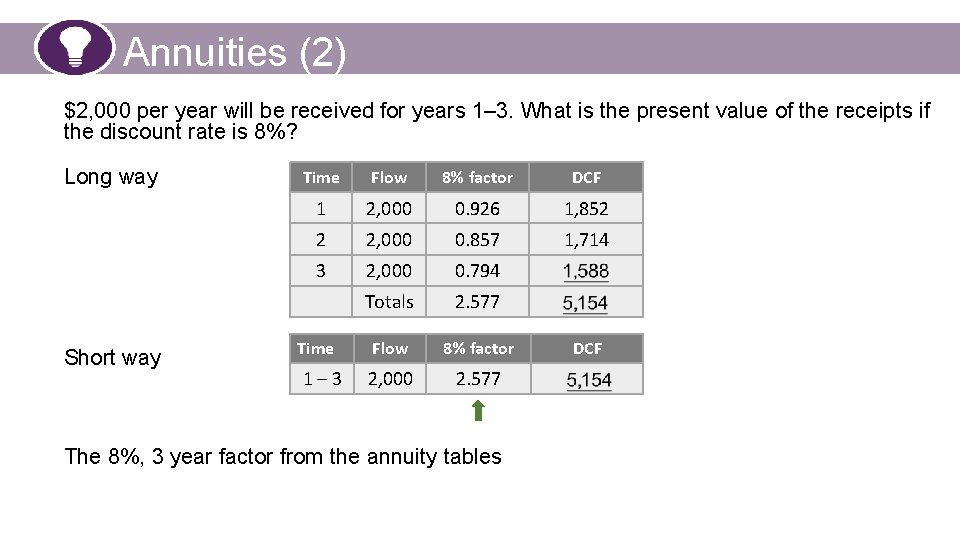 Annuities (2)

\$2,000 per year will be received for years 1–3. What is the present value of the receipts if the discount rate is 8%?

Long way

| Time | Flow | 8% factor | DCF |
|---|---|---|---|
| 1 | 2,000 | 0.926 | 1,852 |
| 2 | 2,000 | 0.857 | 1,714 |
| 3 | 2,000 | 0.794 | 1,588 |
| | Totals | 2.577 | 5,154 |

Short way

| Time | Flow | 8% factor | DCF |
|---|---|---|---|
| 1 – 3 | 2,000 | 2.577 | 5,154 |

The 8%, 3 year factor from the annuity tables